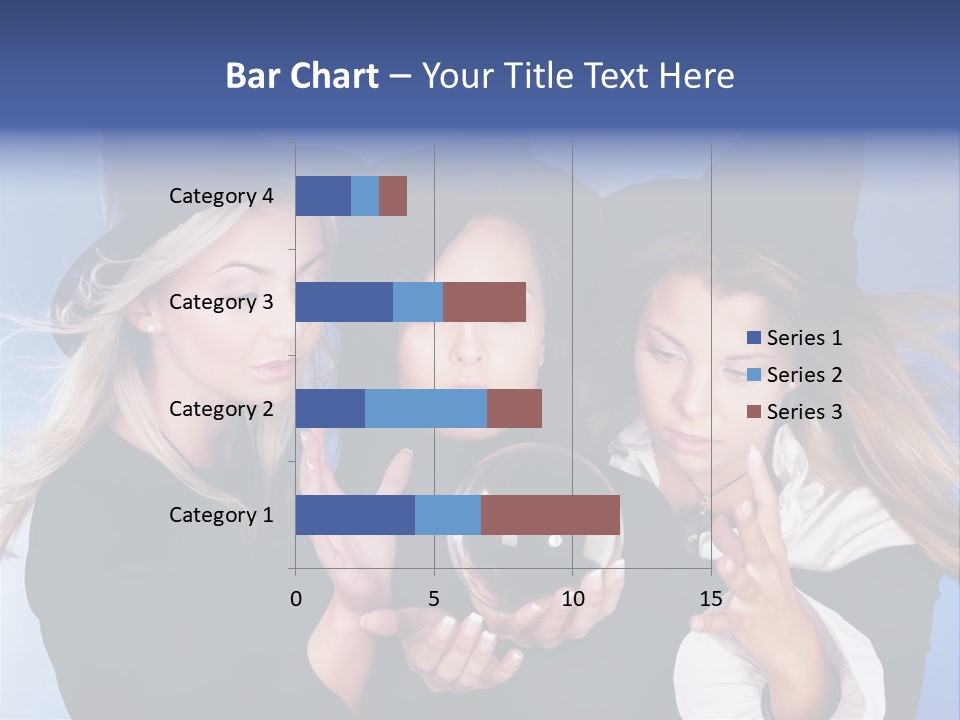 Bar Chart – Your Title Text Here

Category 4
Category 3
Category 2
Category 1

0
5
10
15

Series 1
Series 2
Series 3